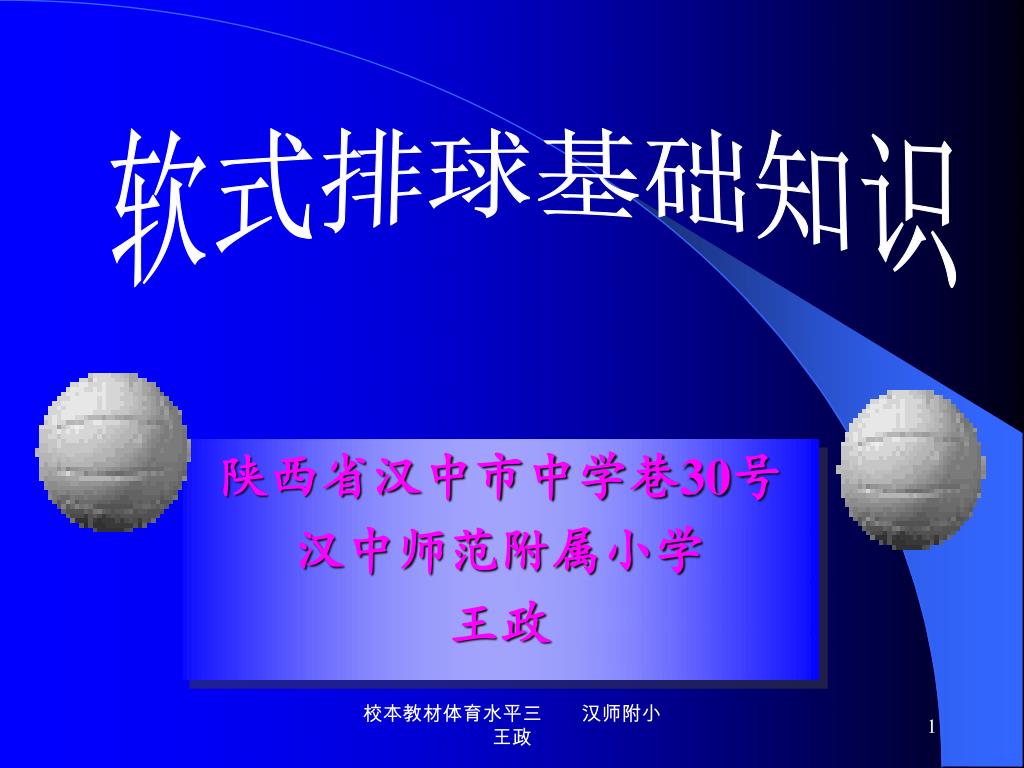 软式排球基础知识

陕西省汉中市中学巷30号
汉中师范附属小学
王政

校本教材体育水平三　　汉师附小 王政

1